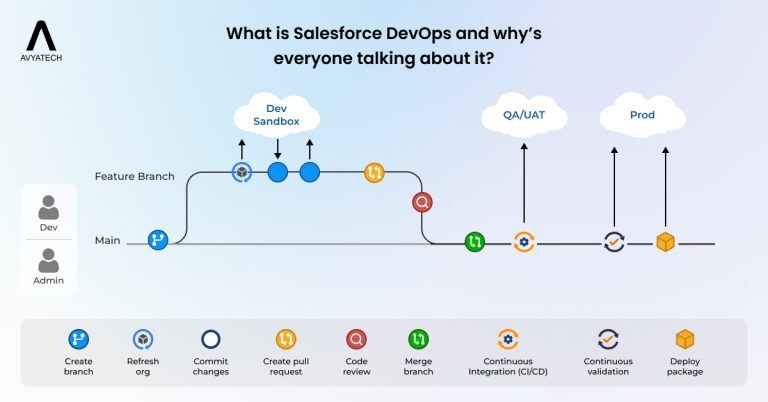 AVYATECH

What is Salesforce DevOps and why's everyone talking about it?

Dev Sandbox

QA/UAT

Prod

Feature Branch

Main

Dev

Admin

Create branch

Refresh org

Commit changes

Create pull request

Code review

Merge branch

Continuous Integration (CI/CD)

Continuous validation

Deploy package